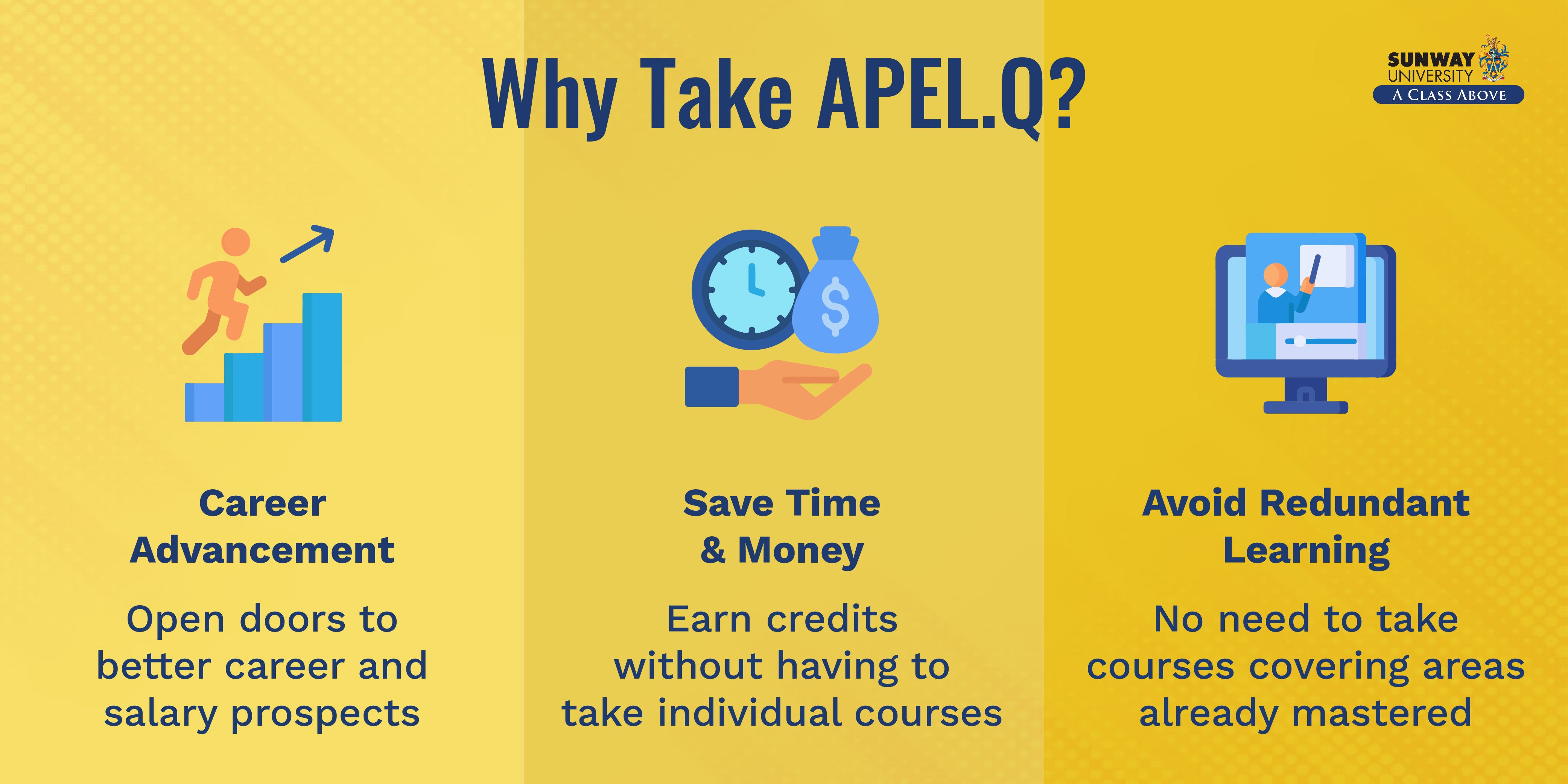 Why Take APEL.Q?

SUNWAY UNIVERSITY
A CLASS ABOVE

Career Advancement

Open doors to better career and salary prospects

Save Time & Money

Earn credits without having to take individual courses

Avoid Redundant Learning

No need to take courses covering areas already mastered